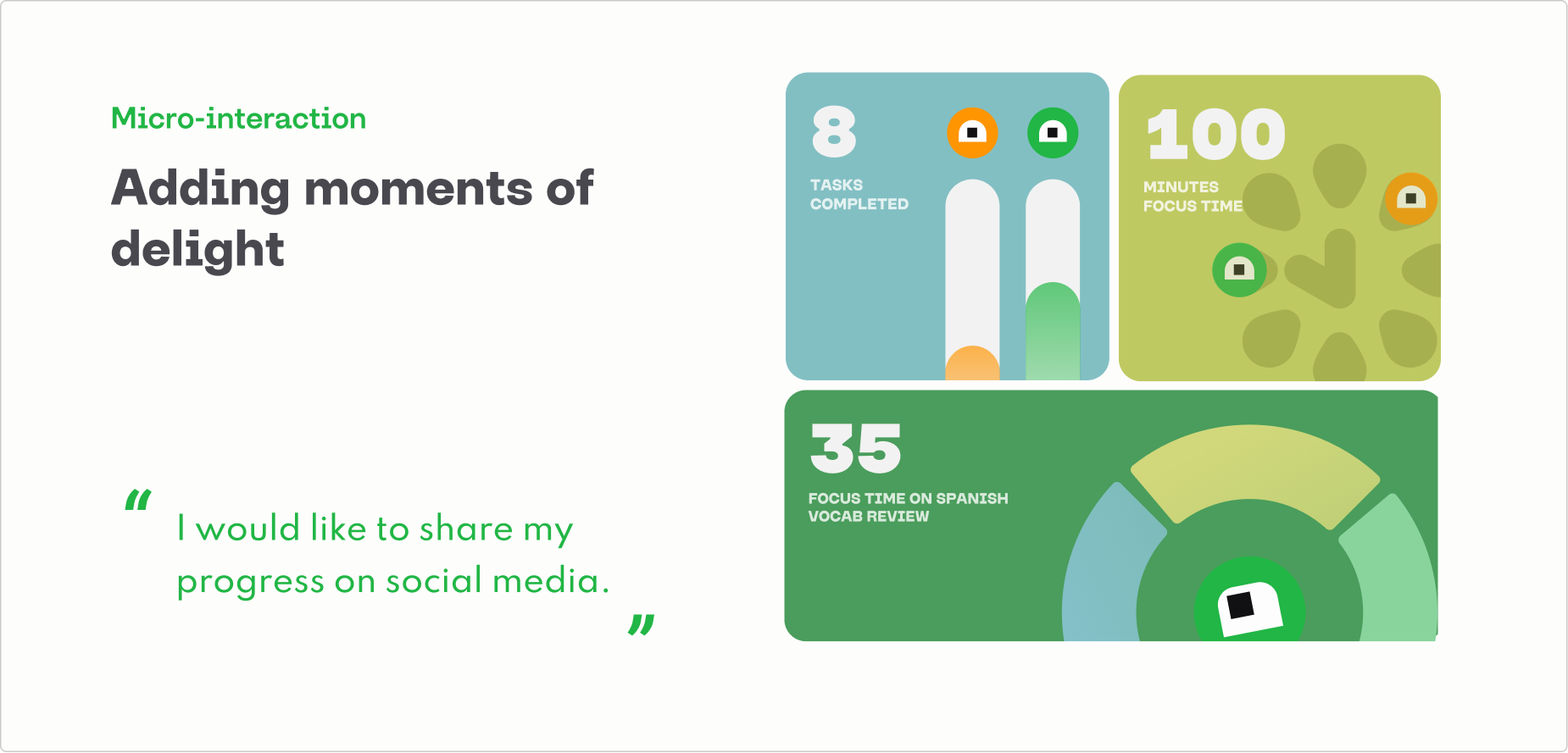 Micro-interaction

Adding moments of delight

“ I would like to share my progress on social media. ”

8
TASKS COMPLETED

100
MINUTES FOCUS TIME

35
FOCUS TIME ON SPANISH VOCAB REVIEW